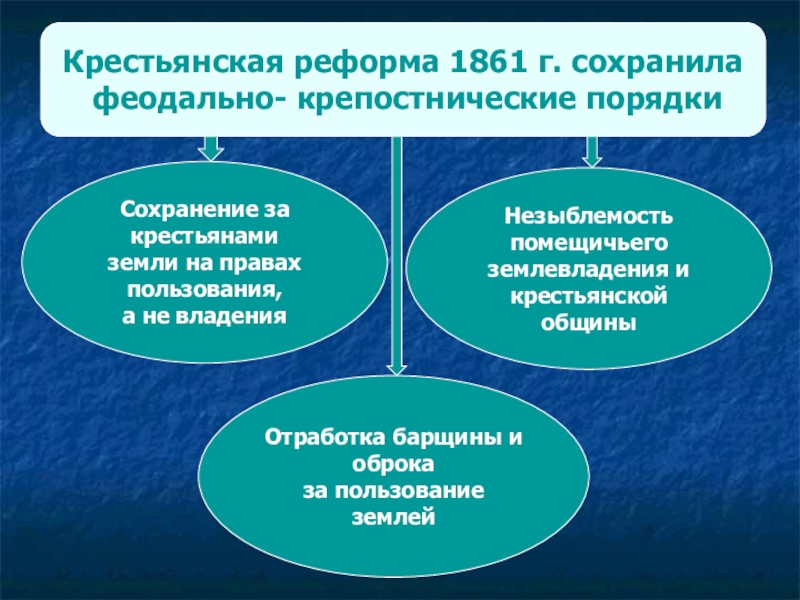 Крестьянская реформа 1861 г. сохранила феодально- крепостнические порядки

Сохранение за крестьянами земли на правах пользования, а не владения

Незыблемость помещичьего землевладения и крестьянской общины

Отработка барщины и оброка за пользование землей